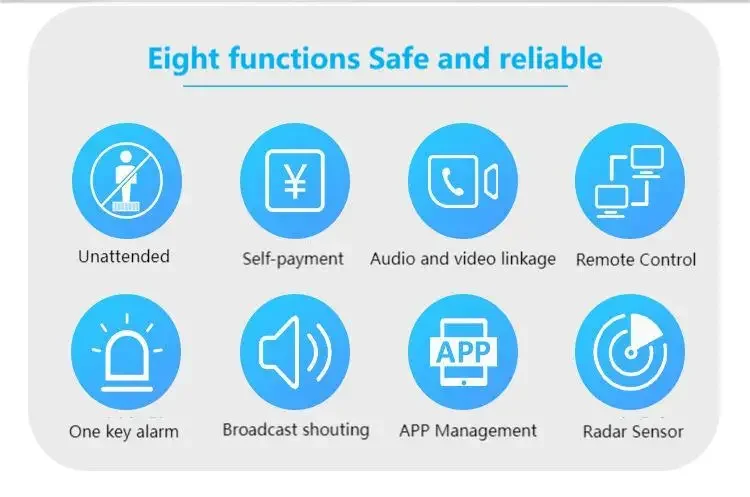 Eight functions Safe and reliable

¥

Unattended

Self-payment

Audio and video linkage

Remote Control

APP

One key alarm

Broadcast shouting

APP Management

Radar Sensor